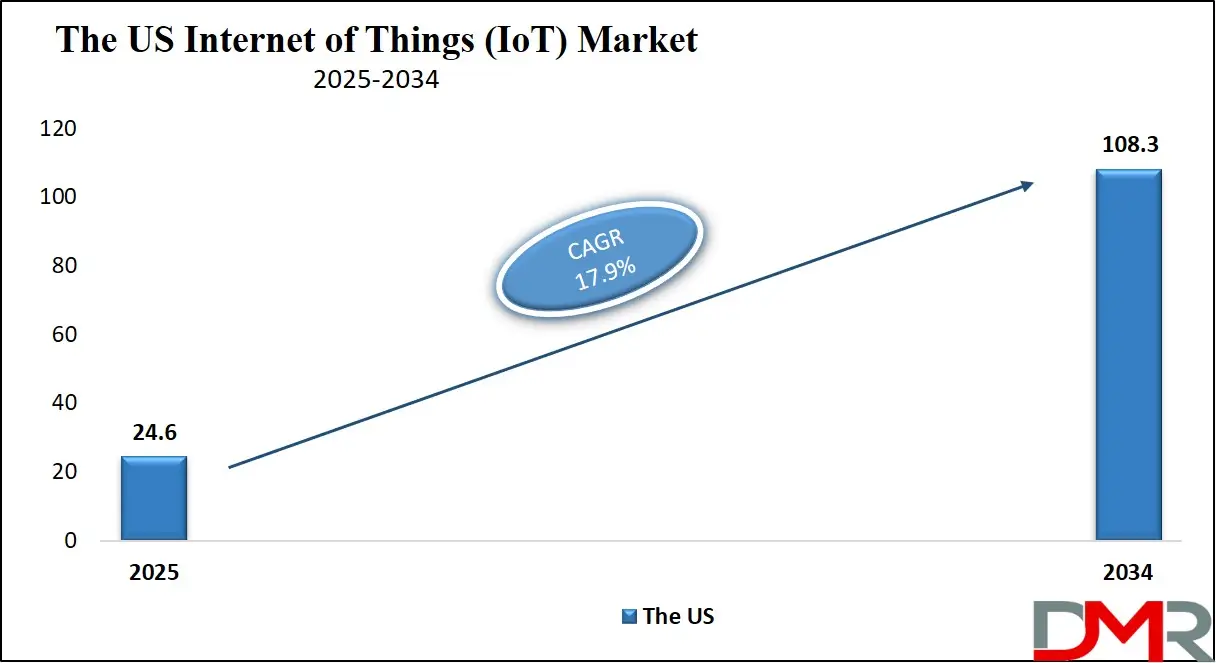 The US Internet of Things (IoT) Market
2025-2034

120
100
80
60
40
20
0

24.6
108.3

CAGR
17.9%

2025
2034

The US

DMR